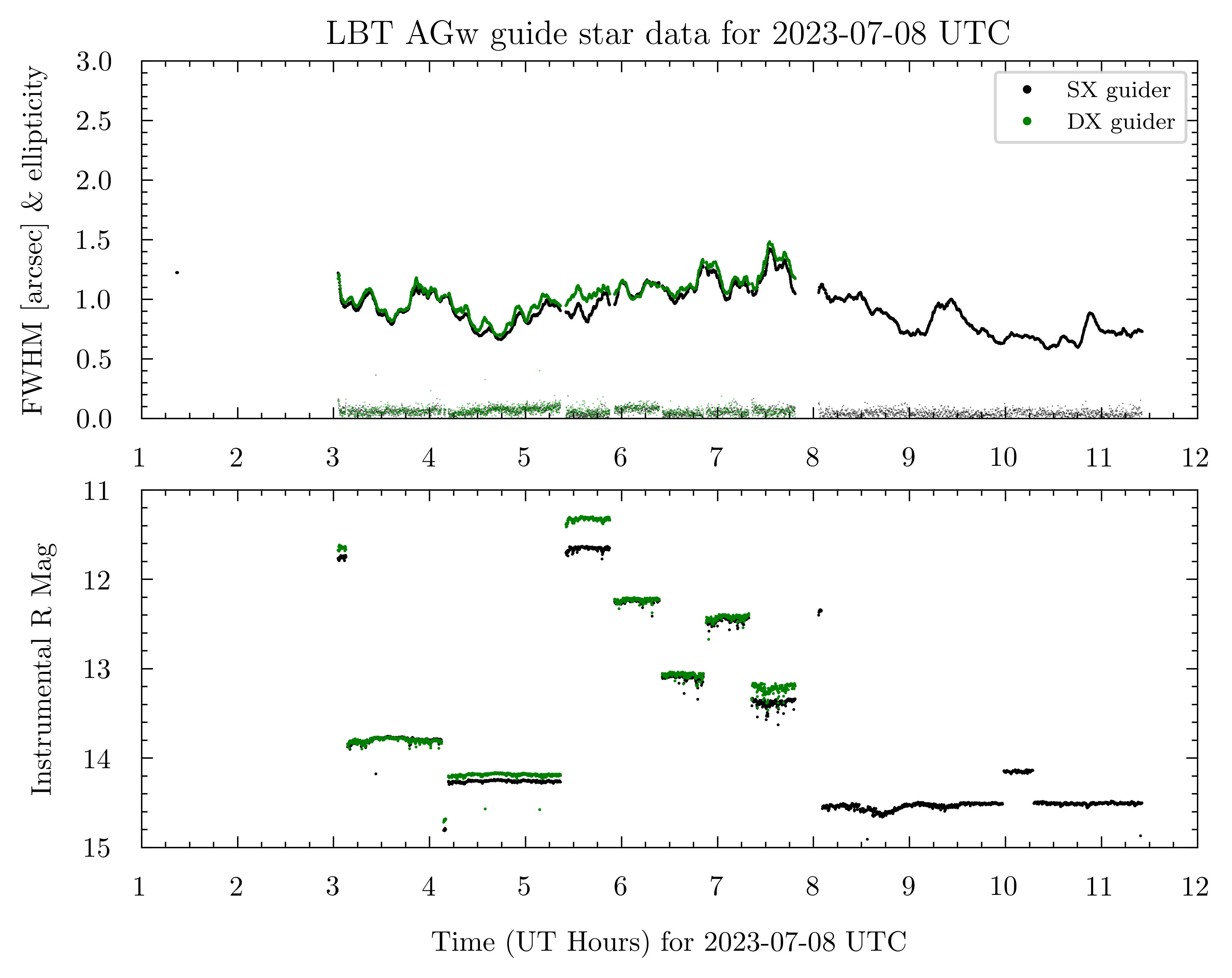 LBT AGw guide star data for 2023-07-08 UTC

SX guider
DX guider

FWHM [arcsec] & ellipticity

3.0
2.5
2.0
1.5
1.0
0.5
0.0

1 2 3 4 5 6 7 8 9 10 11 12

Instrumental R Mag

11
12
13
14
15

1 2 3 4 5 6 7 8 9 10 11 12

Time (UT Hours) for 2023-07-08 UTC